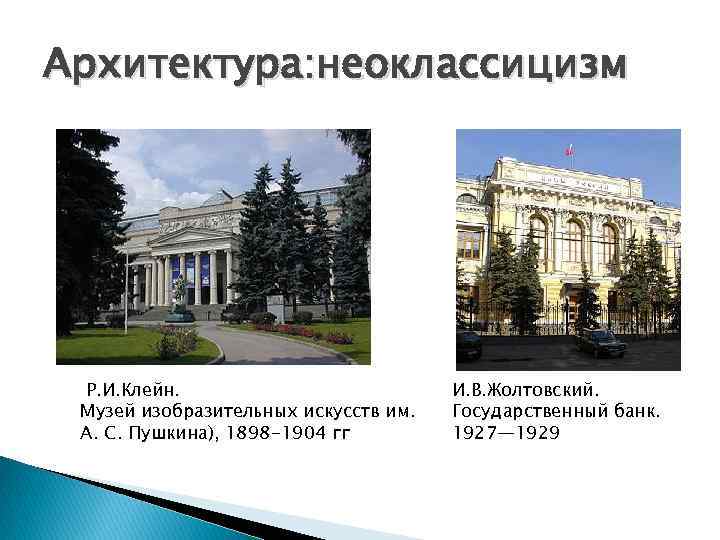 Архитектура:неоклассицизм

Р.И.Клейн.
Музей изобразительных искусств им. А. С. Пушкина), 1898-1904 гг

И.В.Жолтовский.
Государственный банк.
1927—1929